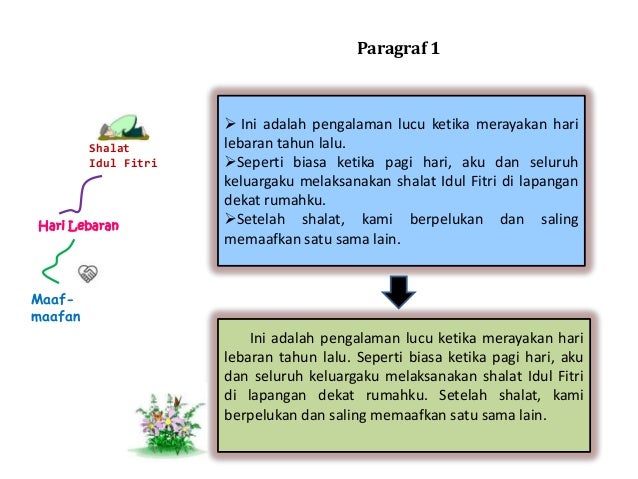 Paragraf 1

Shalat Idul Fitri

Hari Lebaran

Maaf-maafan

➢ Ini adalah pengalaman lucu ketika merayakan hari lebaran tahun lalu.
➢Seperti biasa ketika pagi hari, aku dan seluruh keluargaku melaksanakan shalat Idul Fitri di lapangan dekat rumahku.
➢Setelah shalat, kami berpelukan dan saling memaafkan satu sama lain.

Ini adalah pengalaman lucu ketika merayakan hari lebaran tahun lalu. Seperti biasa ketika pagi hari, aku dan seluruh keluargaku melaksanakan shalat Idul Fitri di lapangan dekat rumahku. Setelah shalat, kami berpelukan dan saling memaafkan satu sama lain.